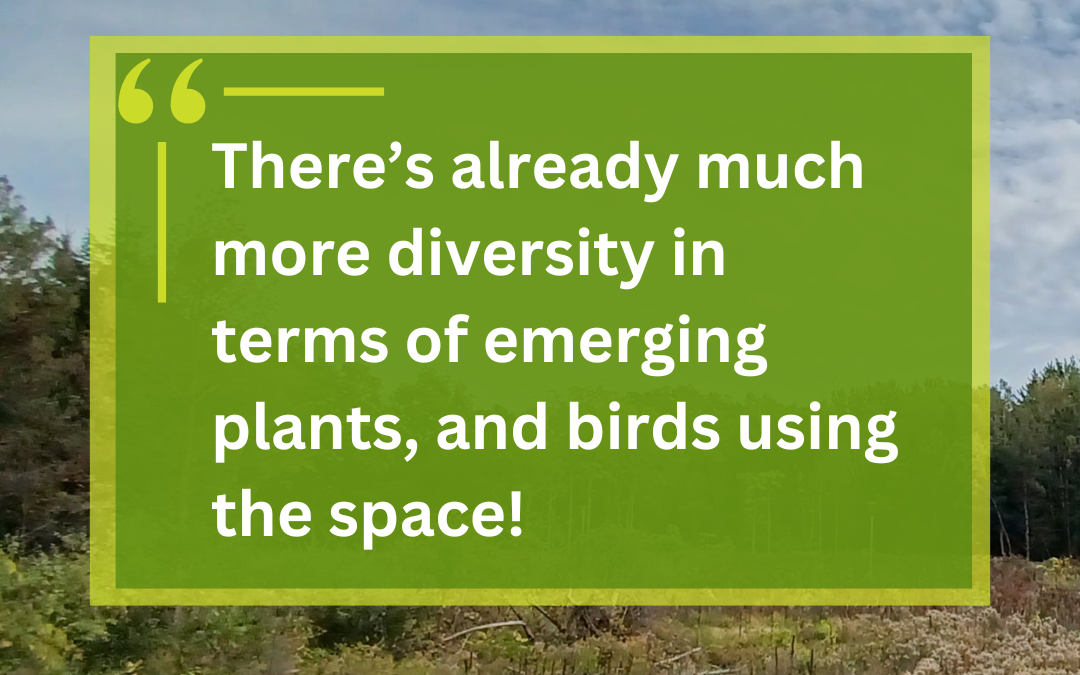 “

There’s already much more diversity in terms of emerging plants, and birds using the space!